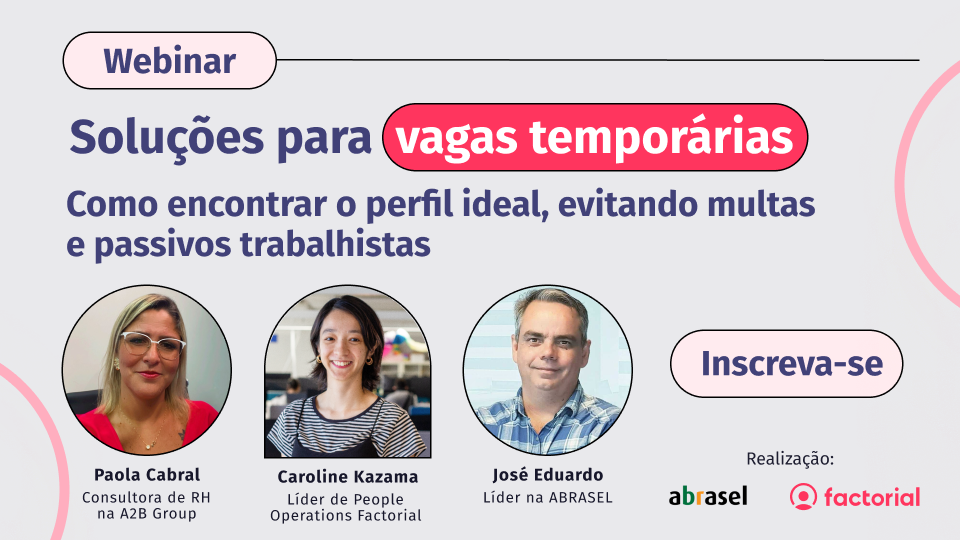 Webinar

Soluções para vagas temporárias

Como encontrar o perfil ideal, evitando multas e passivos trabalhistas

Paola Cabral
Consultora de RH na A2B Group

Caroline Kazama
Líder de People Operations Factorial

José Eduardo
Líder na ABRASEL

Inscreva-se

Realização:

abrasel

factorial